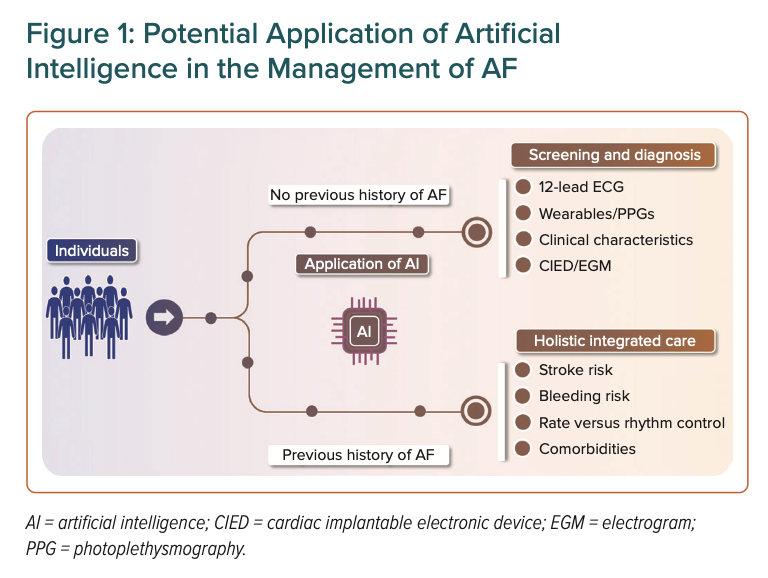 Figure 1: Potential Application of Artificial Intelligence in the Management of AF

Individuals

No previous history of AF

Application of AI

AI

Previous history of AF

Screening and diagnosis

12-lead ECG

Wearables/PPGs

Clinical characteristics

CIED/EGM

Holistic integrated care

Stroke risk

Bleeding risk

Rate versus rhythm control

Comorbidities

AI = artificial intelligence; CIED = cardiac implantable electronic device; EGM = electrogram; PPG = photoplethysmography.